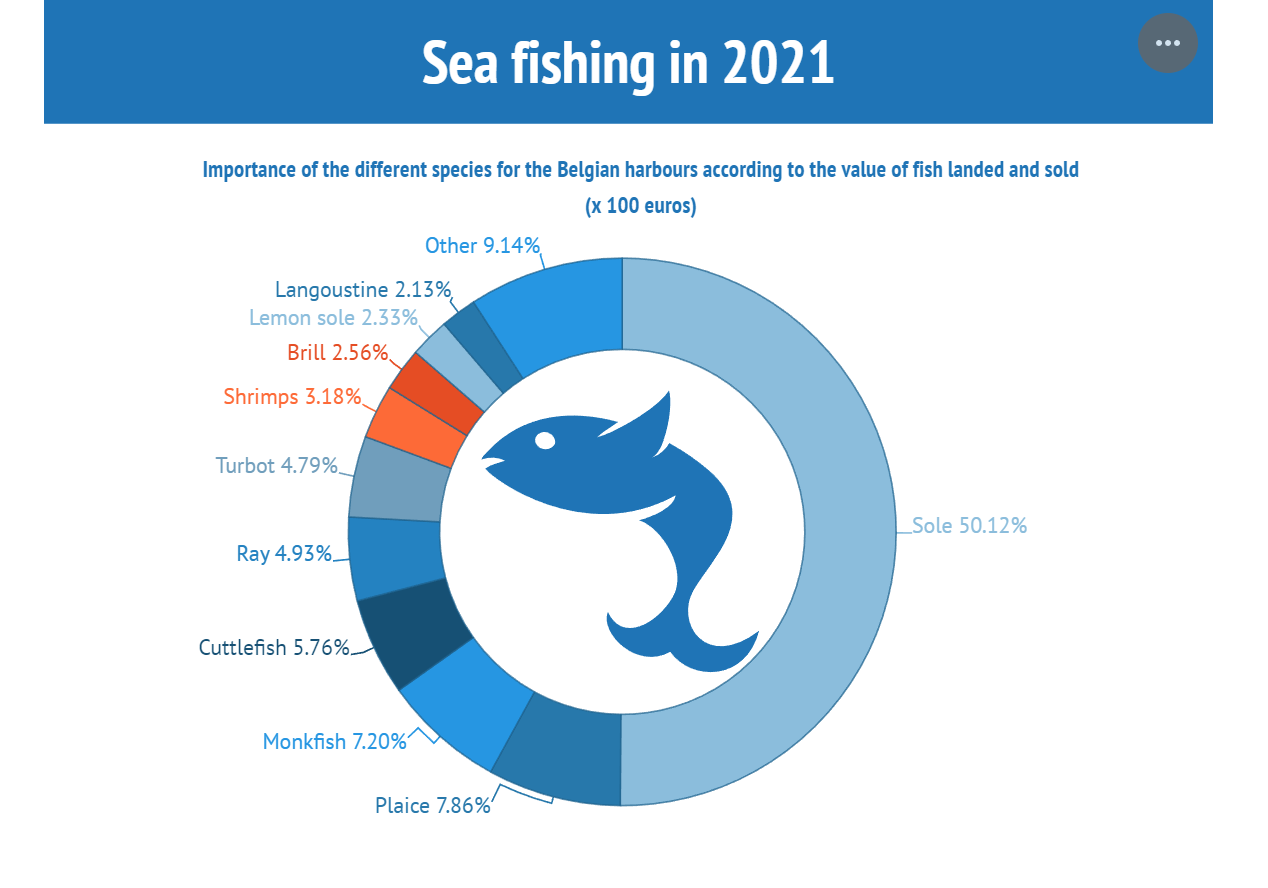 Sea fishing in 2021

Importance of the different species for the Belgian harbours according to the value of fish landed and sold (x 100 euros)

Other 9.14%
Langoustine 2.13%
Lemon sole 2.33%
Brill 2.56%
Shrimps 3.18%
Turbot 4.79%
Ray 4.93%
Cuttlefish 5.76%
Monkfish 7.20%
Plaice 7.86%
Sole 50.12%